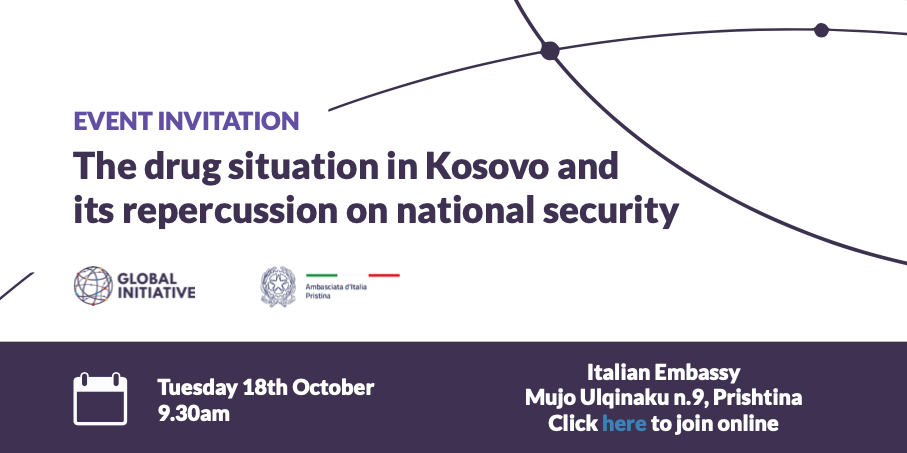 EVENT INVITATION

The drug situation in Kosovo and its repercussion on national security

GLOBAL INITIATIVE

Ambasciata d'Italia
Pristina

Tuesday 18th October
9.30am

Italian Embassy
Mujo Ulqinaku n.9, Prishtina
Click here to join online